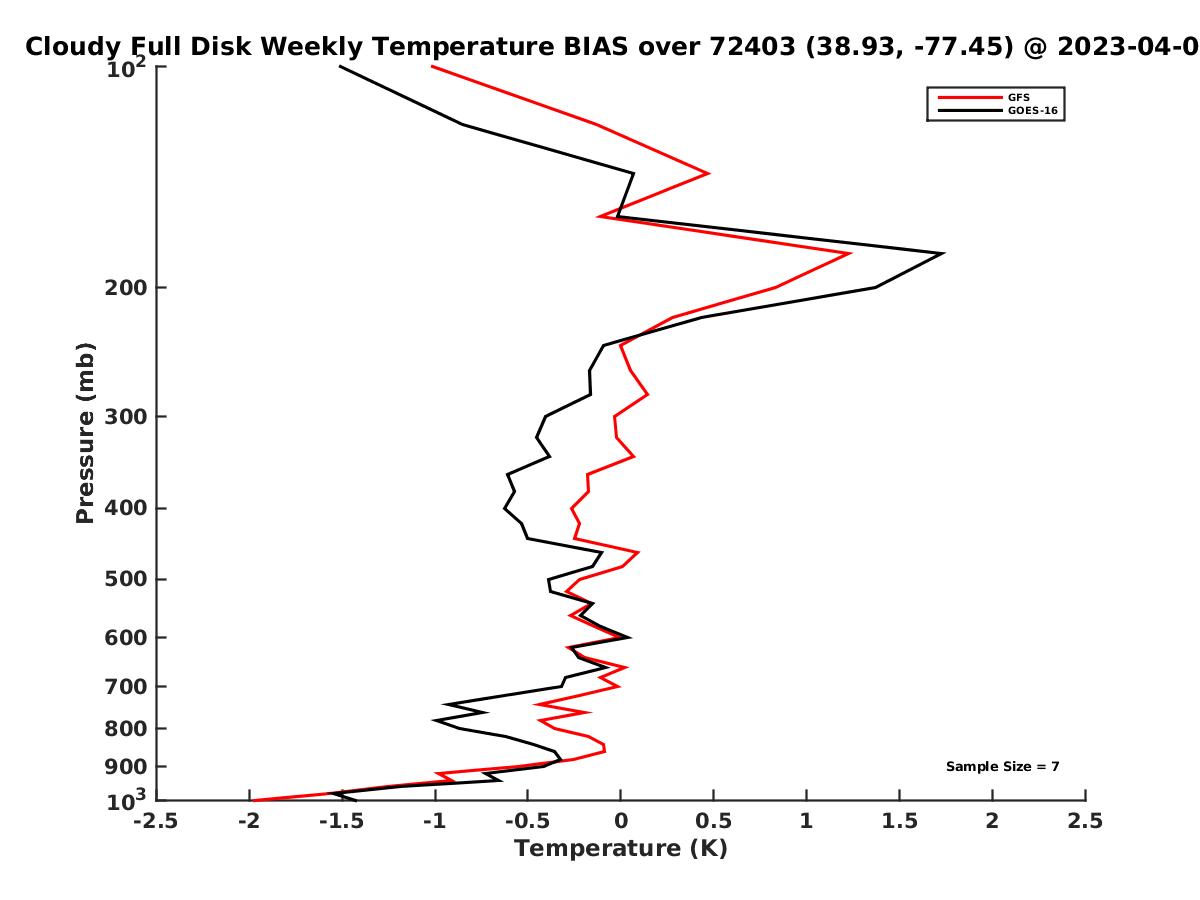 Cloudy Full Disk Weekly Temperature BIAS over 72403 (38.93, -77.45) @ 2023-04-0

GFS
GOES-16

Pressure (mb)

$10^2$
200
300
400
500
600
700
800
900
$10^3$

Sample Size = 7

-2.5
-2
-1.5
-1
-0.5
0
0.5
1
1.5
2
2.5
Temperature (K)